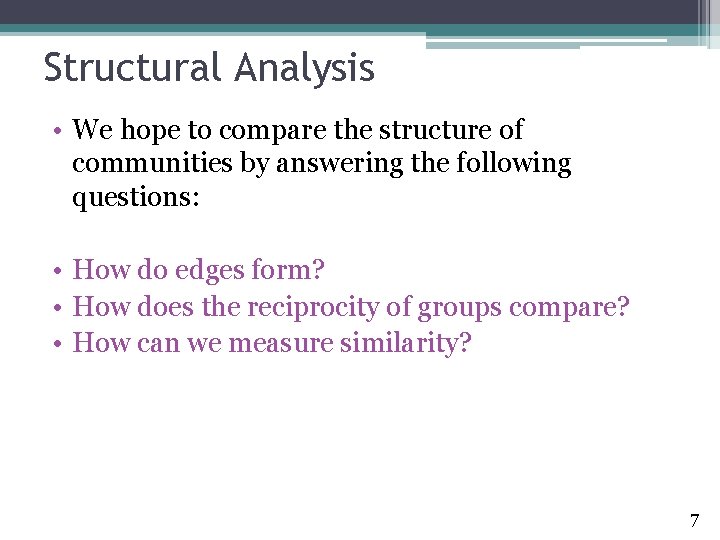 Structural Analysis

• We hope to compare the structure of communities by answering the following questions:

• How do edges form?
• How does the reciprocity of groups compare?
• How can we measure similarity?

7